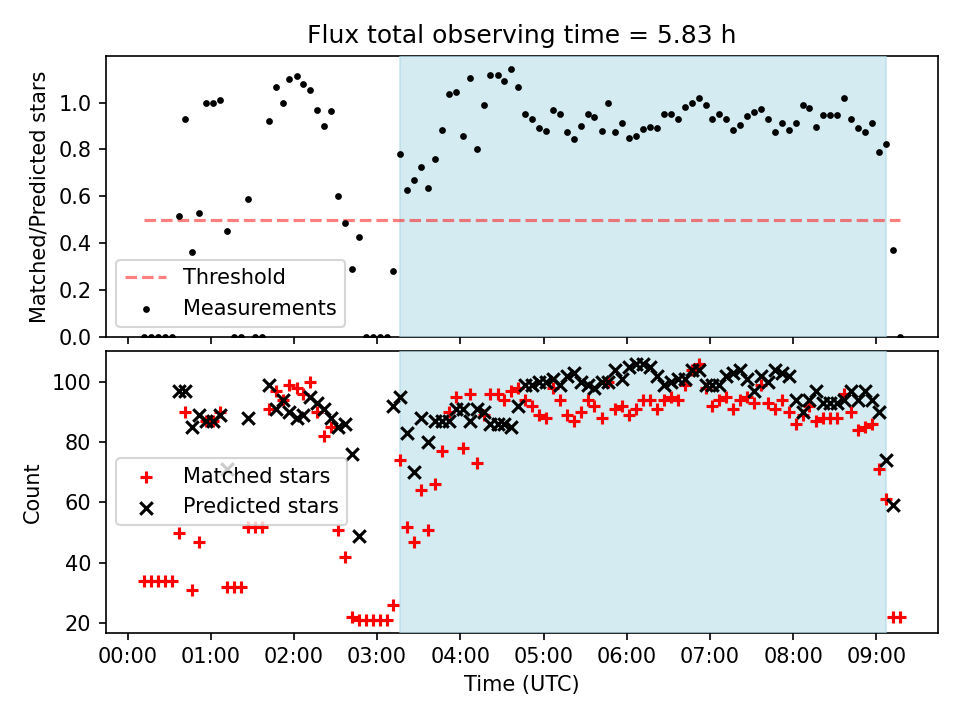 Flux total observing time = 5.83 h

Matched/Predicted stars

1.0
0.8
0.6
0.4
0.2
0.0

Threshold
Measurements

Count

100
80
60
40
20

Matched stars
Predicted stars

00:00 01:00 02:00 03:00 04:00 05:00 06:00 07:00 08:00 09:00

Time (UTC)